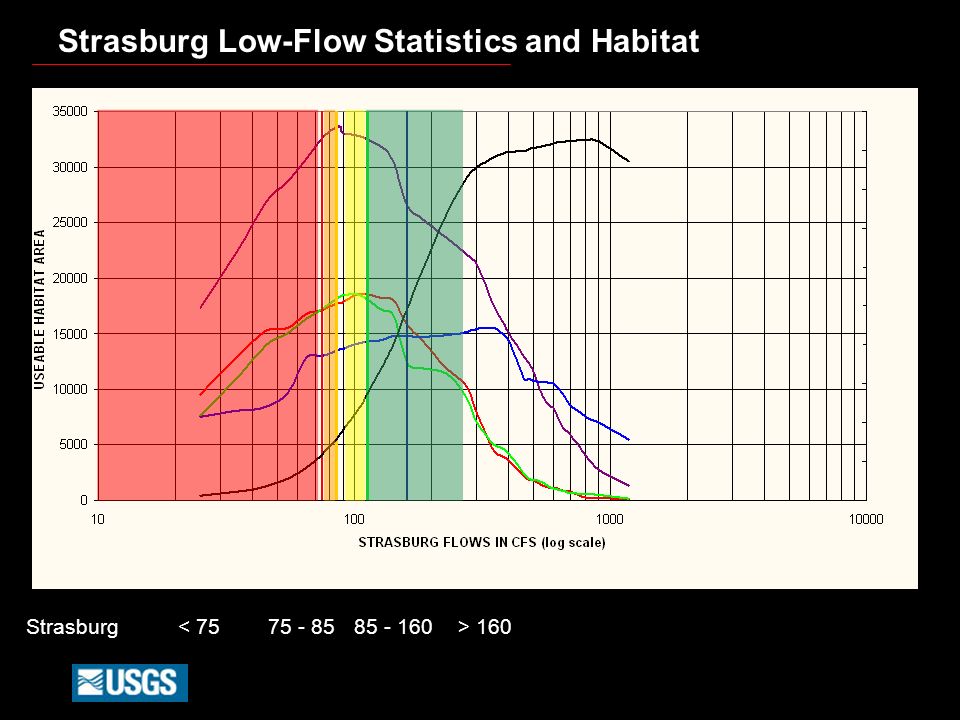 Strasburg Low-Flow Statistics and Habitat

USEABLE HABITAT AREA

35000
30000
25000
20000
15000
10000
5000
0

10
100
1000
10000

STRASBURG FLOWS IN CFS (log scale)

Strasburg < 75 75 - 85 85 - 160 > 160

USGS